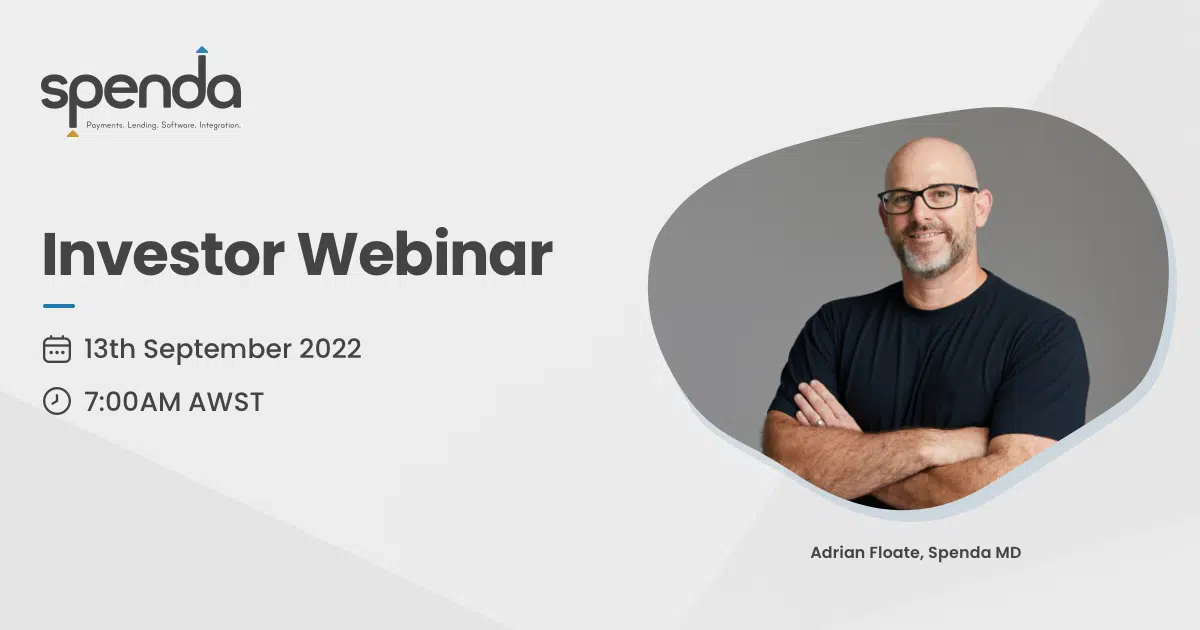 spenda
Payments. Lending. Software. Integration.

Investor Webinar

13th September 2022

7:00AM AWST

Adrian Floate, Spenda MD